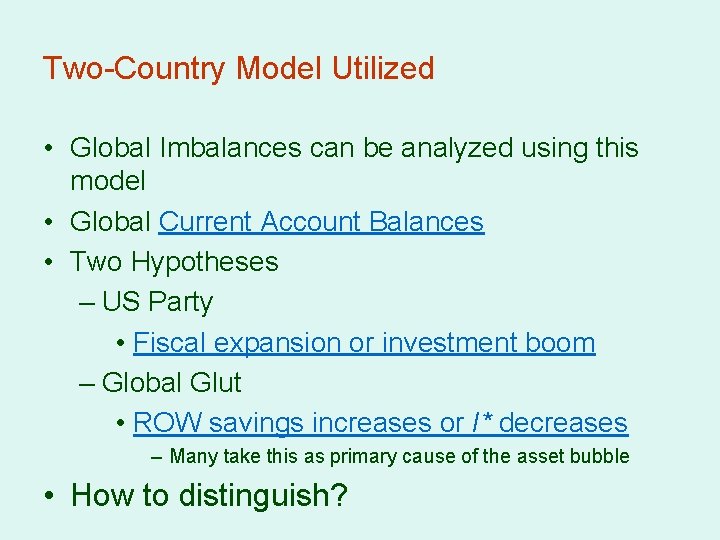 Two-Country Model Utilized

• Global Imbalances can be analyzed using this model
• Global Current Account Balances
• Two Hypotheses
– US Party
• Fiscal expansion or investment boom
– Global Glut
• ROW savings increases or $I^*$ decreases
– Many take this as primary cause of the asset bubble
• How to distinguish?